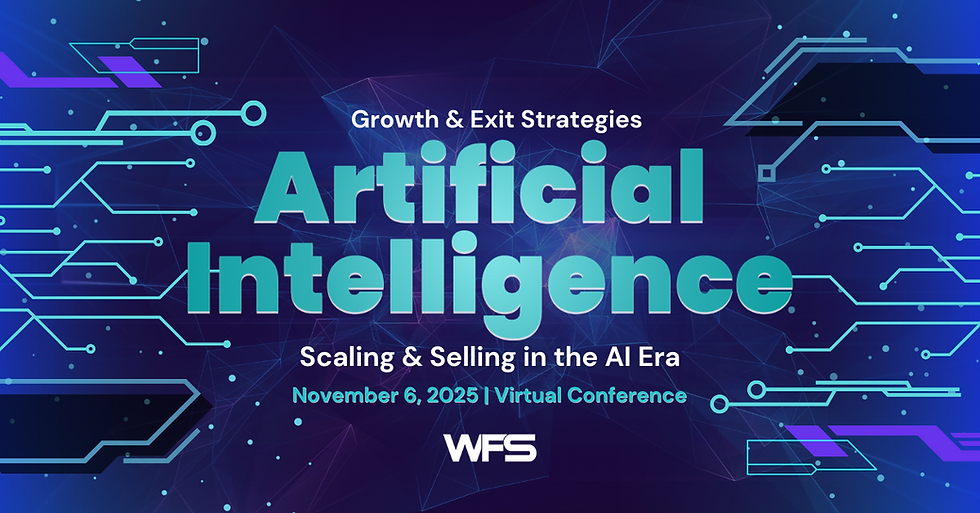 Growth & Exit Strategies

Artificial Intelligence

Scaling & Selling in the AI Era

November 6, 2025 | Virtual Conference

WFS